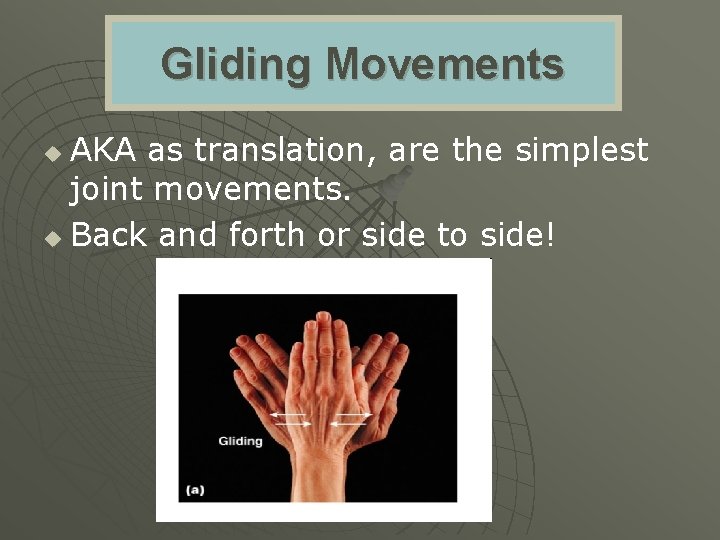 Gliding Movements

AKA as translation, are the simplest joint movements.

Back and forth or side to side!

Gliding

(a)